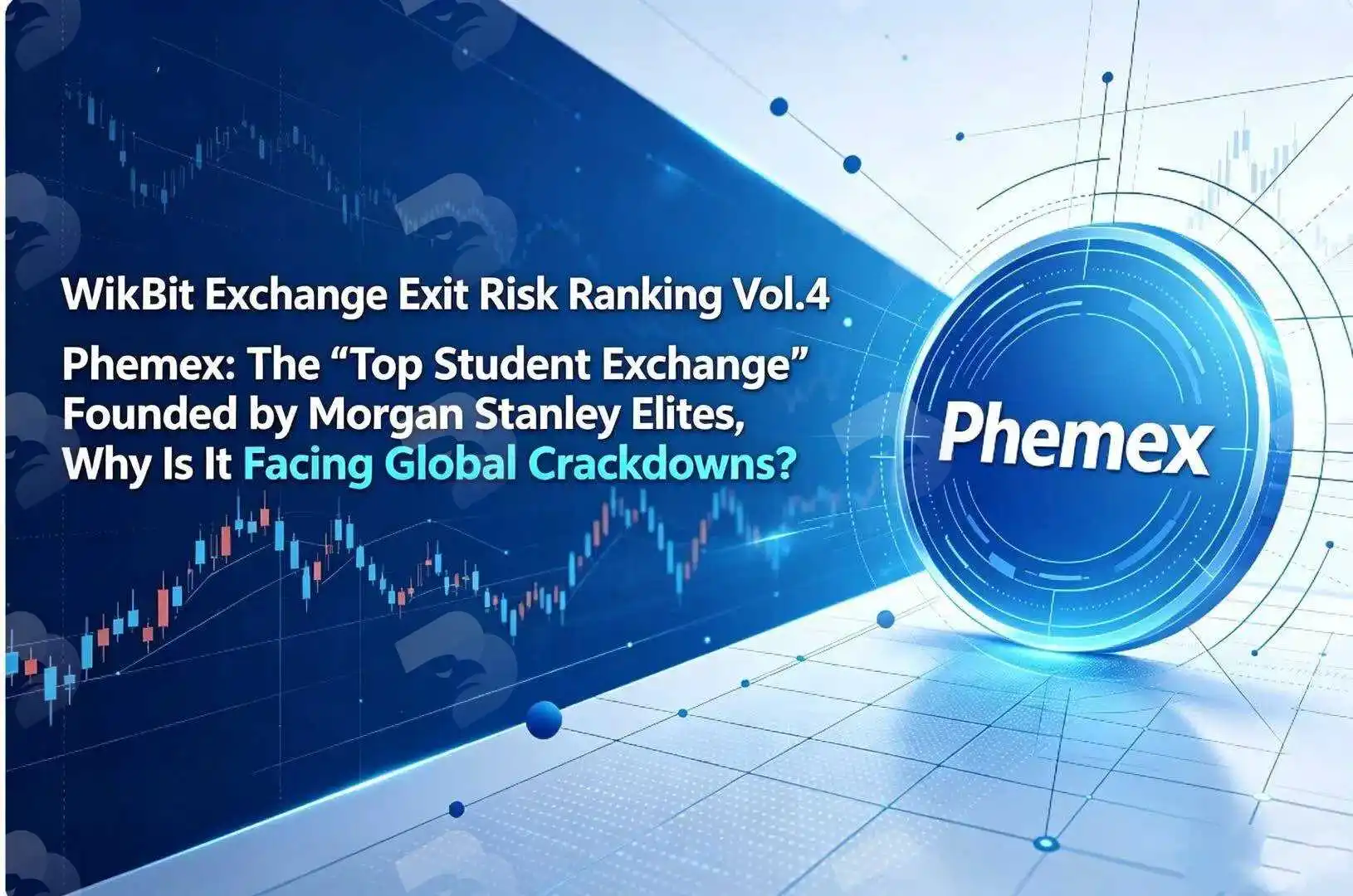 WikBit Exchange Exit Risk Ranking Vol.4

Phemex: The “Top Student Exchange” Founded by Morgan Stanley Elites, Why Is It Facing Global Crackdowns?

Phemex